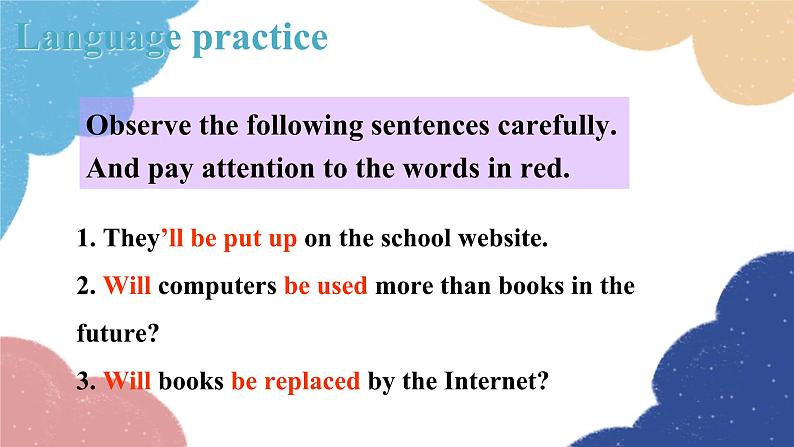 Language practice

Observe the following sentences carefully.
And pay attention to the words in red.

1. They'll be put up on the school website.

2. Will computers be used more than books in the future?

3. Will books be replaced by the Internet?